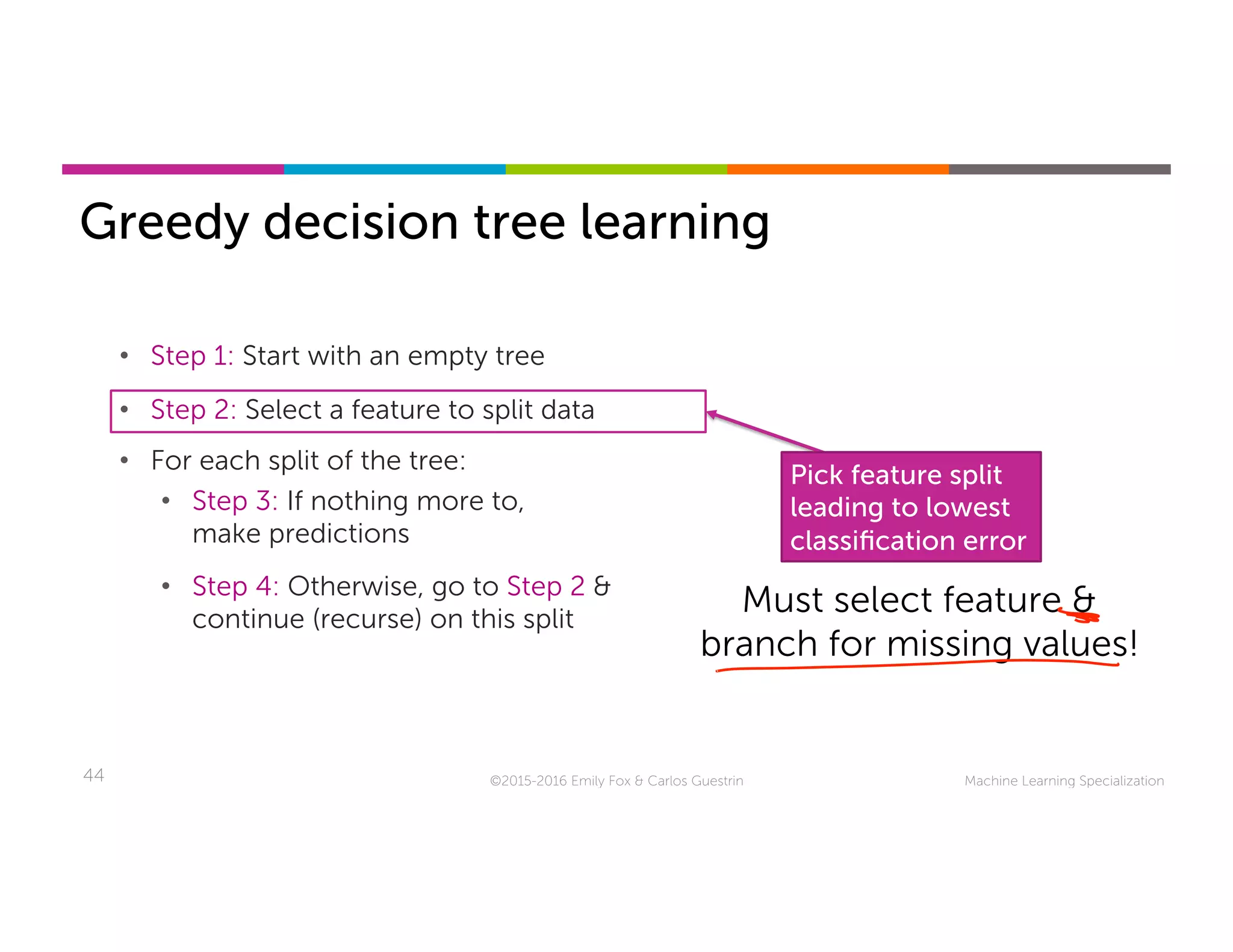 Greedy decision tree learning

• Step 1: Start with an empty tree

• Step 2: Select a feature to split data

• For each split of the tree:

  • Step 3: If nothing more to, make predictions

  • Step 4: Otherwise, go to Step 2 & continue (recurse) on this split

Pick feature split leading to lowest classification error

Must select feature & branch for missing values!

44

©2015-2016 Emily Fox & Carlos Guestrin

Machine Learning Specialization